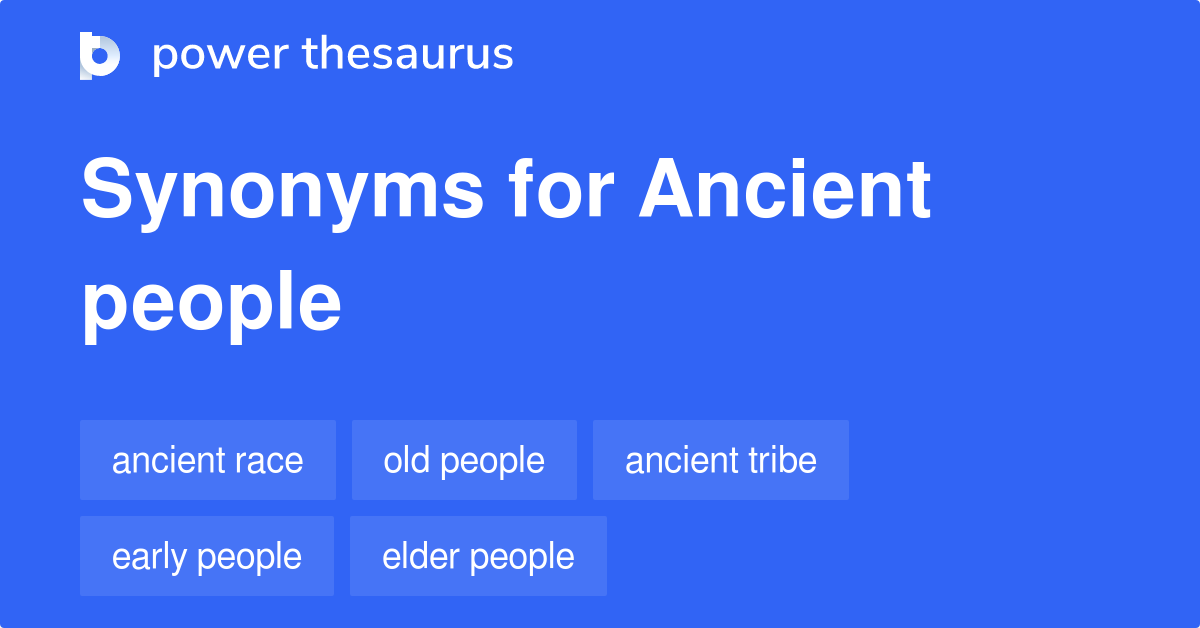 power thesaurus

Synonyms for Ancient people

ancient race
old people
ancient tribe
early people
elder people